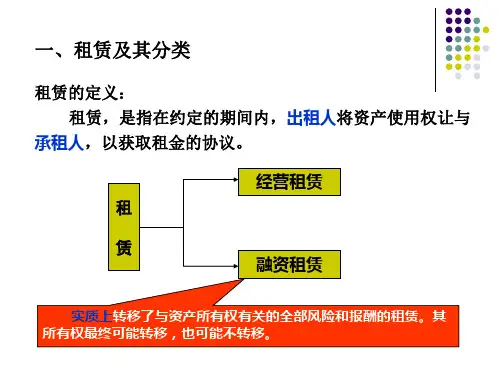 一、租赁及其分类

租赁的定义：

租赁，是指在约定的期间内，出租人将资产使用权让与承租人，以获取租金的协议。

租赁

经营租赁

融资租赁

实质上转移了与资产所有权有关的全部风险和报酬的租赁。其所有权最终可能转移，也可能不转移。